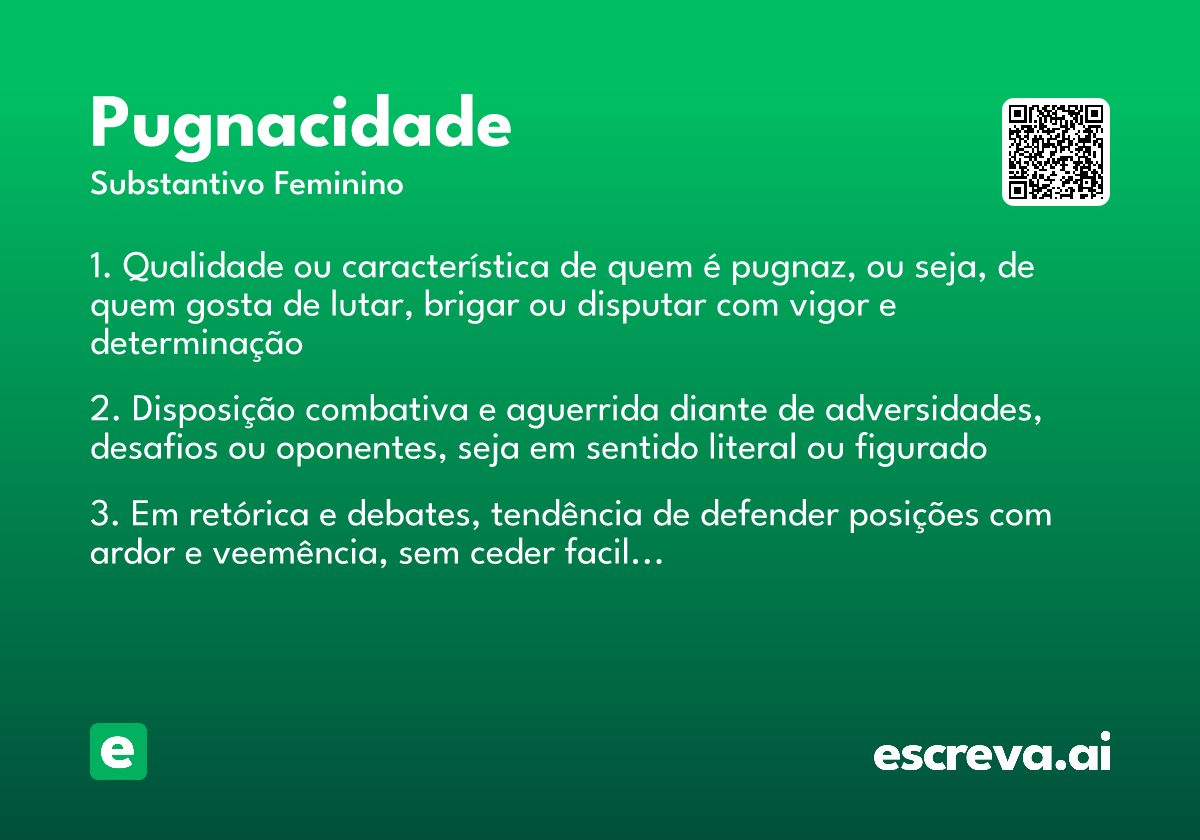 Pugnacidade
Substantivo Feminino

1. Qualidade ou característica de quem é pugnaz, ou seja, de quem gosta de lutar, brigar ou disputar com vigor e determinação

2. Disposição combativa e aguerrida diante de adversidades, desafios ou oponentes, seja em sentido literal ou figurado

3. Em retórica e debates, tendência de defender posições com ardor e veemência, sem ceder facil…

e

escreva.ai